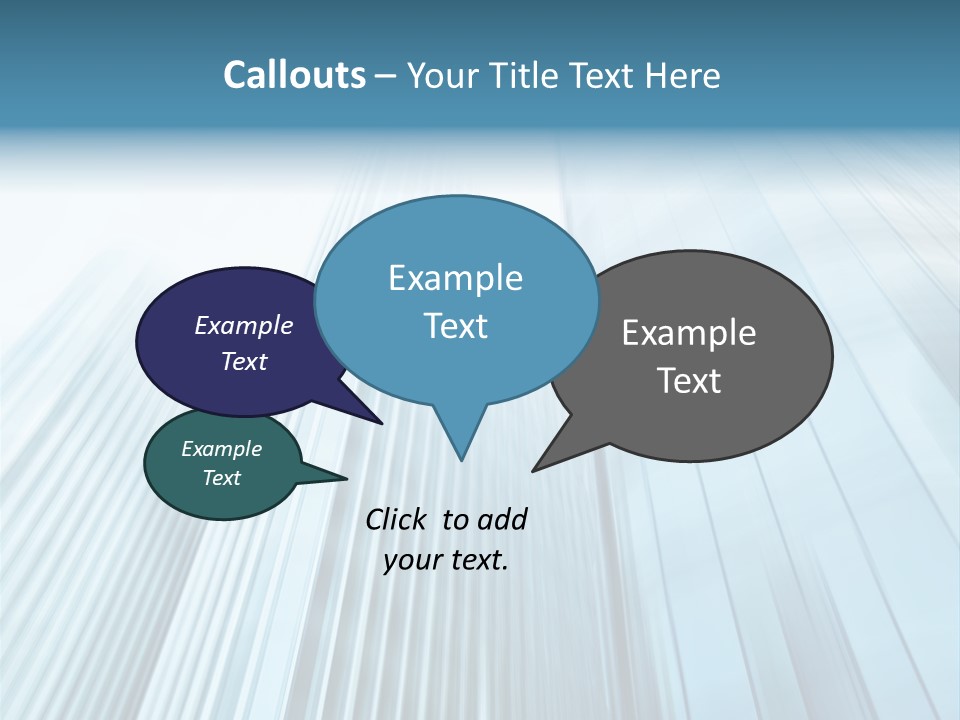 Callouts – Your Title Text Here

Example Text

Example Text

Example Text

Example Text

Click to add your text.